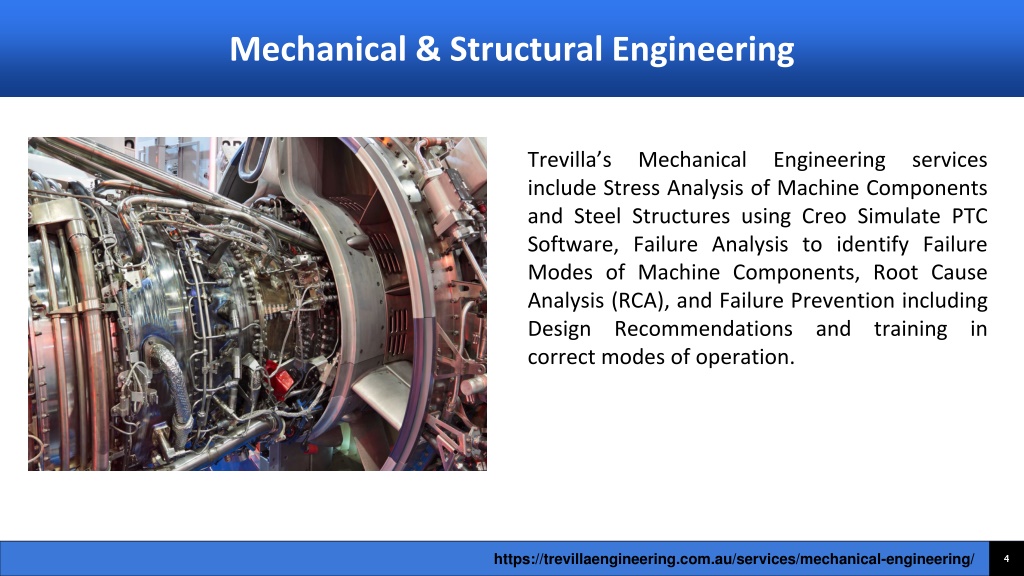 Mechanical & Structural Engineering

Trevilla’s Mechanical Engineering services include Stress Analysis of Machine Components and Steel Structures using Creo Simulate PTC Software, Failure Analysis to identify Failure Modes of Machine Components, Root Cause Analysis (RCA), and Failure Prevention including Design Recommendations and training in correct modes of operation.

https://trevillaengineering.com.au/services/mechanical-engineering/

4